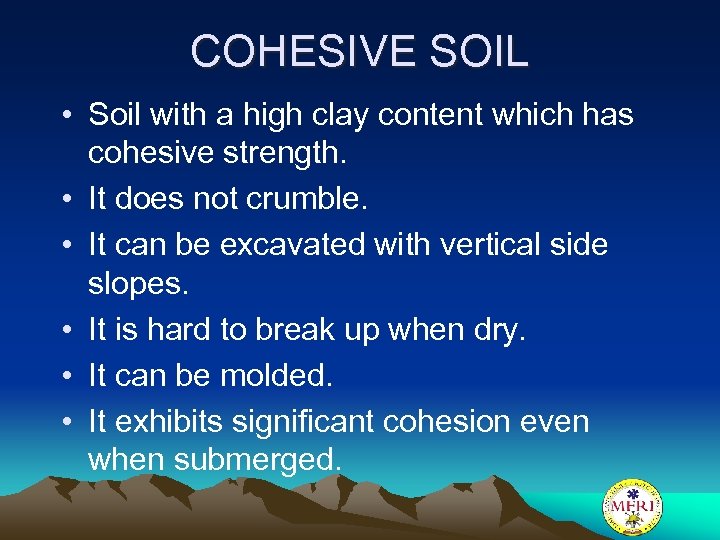 COHESIVE SOIL

• Soil with a high clay content which has cohesive strength.
• It does not crumble.
• It can be excavated with vertical side slopes.
• It is hard to break up when dry.
• It can be molded.
• It exhibits significant cohesion even when submerged.

MERI